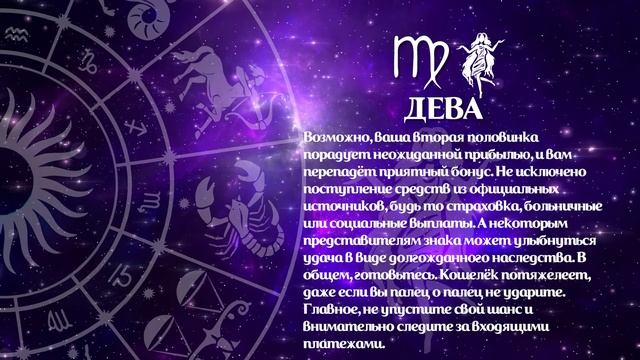 ДЕВА

Возможно, ваша вторая половинка порадует неожиданной прибылью, и вам перепадёт приятный бонус. Не исключено поступление средств из официальных источников, будь то страховка, больничные или социальные выплаты. А некоторым представителям знака может улыбнуться удача в виде долгожданного наследства. В общем, готовьтесь. Кошелёк потяжелеет, даже если вы палец о палец не ударите. Главное, не упустите свой шанс и внимательно следите за входящими платежами.